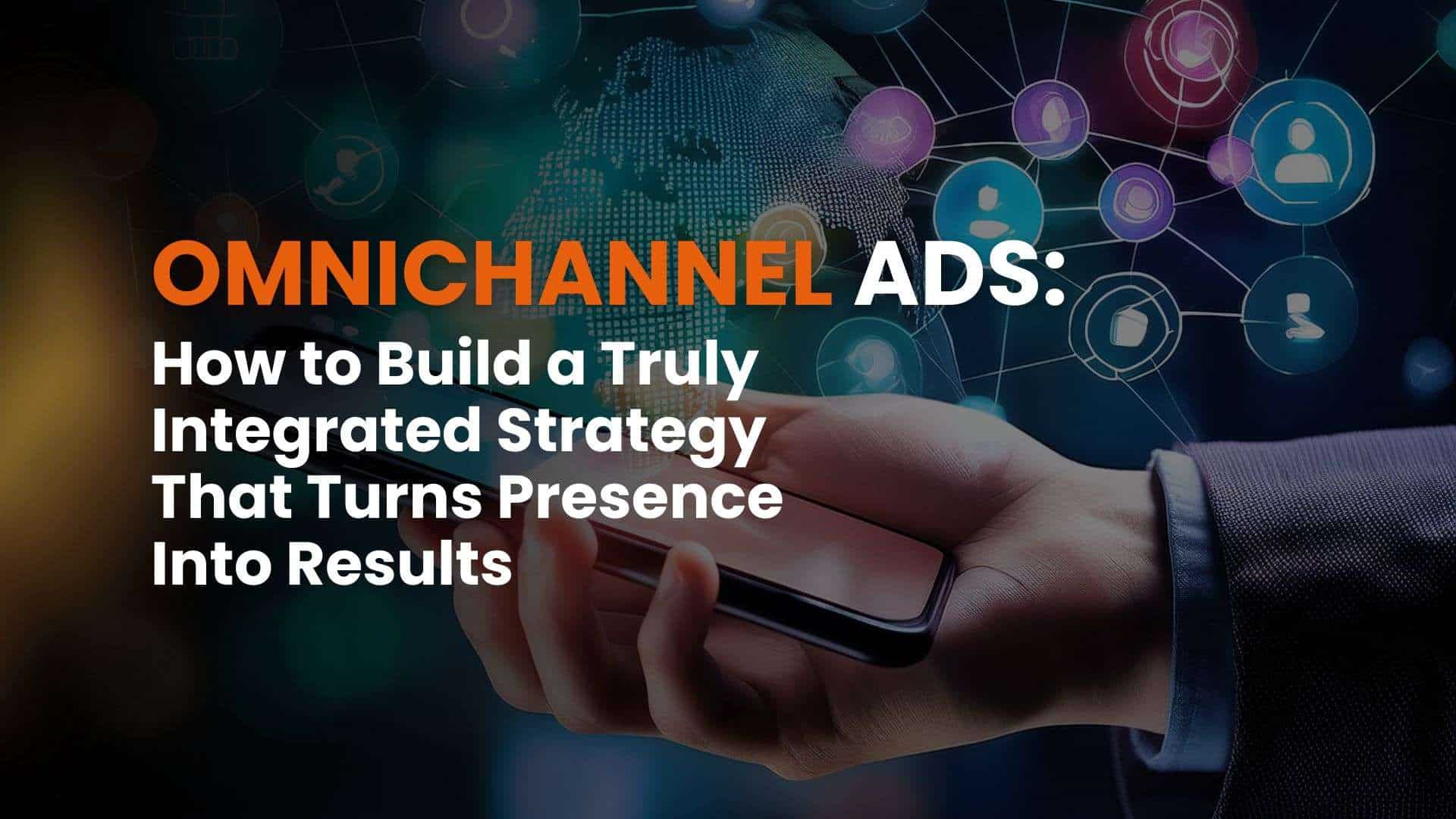 OMNICHANNEL ADS:
How to Build a Truly Integrated Strategy That Turns Presence Into Results